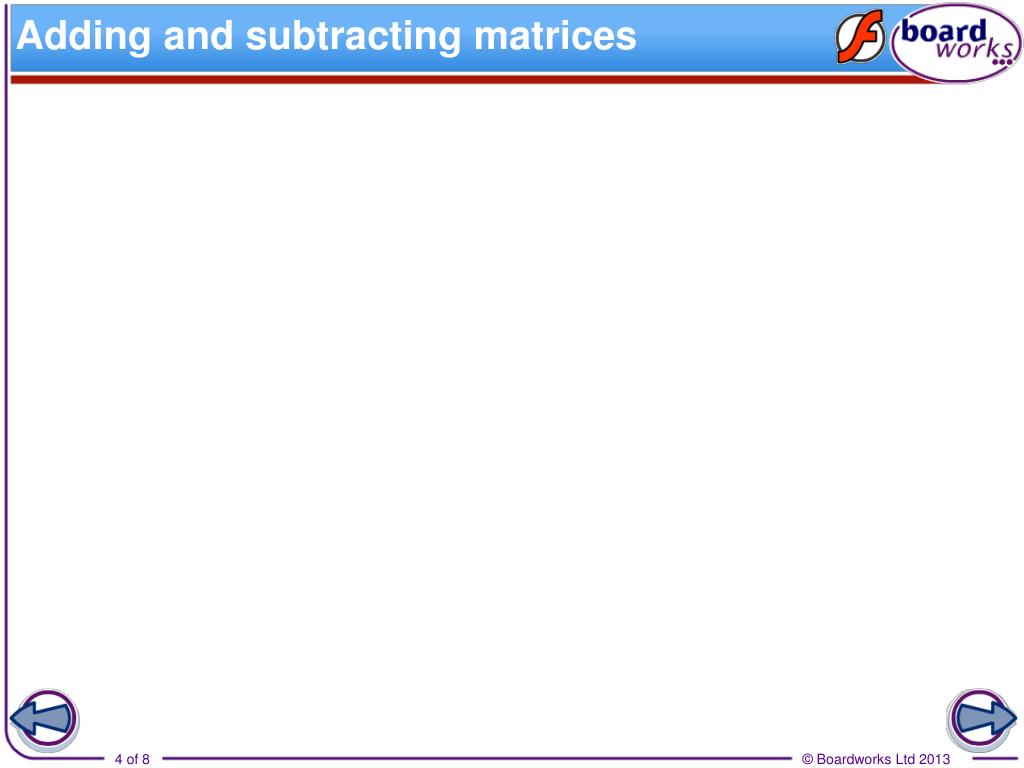 Adding and subtracting matrices

board works

4 of 8

© Boardworks Ltd 2013